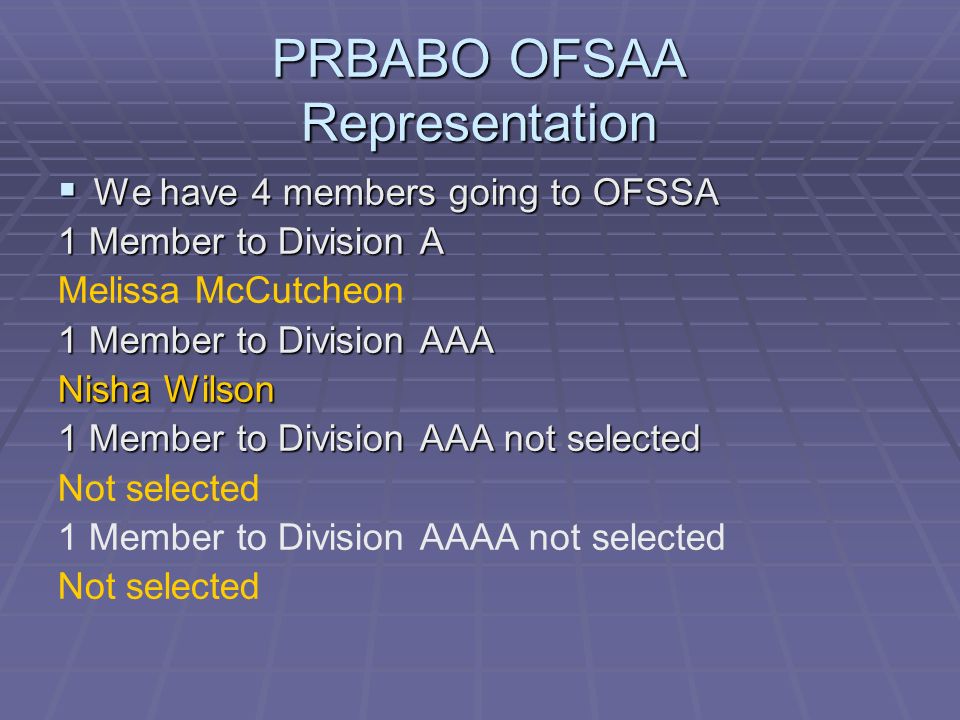 PRBABO OFSAA Representation

▪ We have 4 members going to OFSSA

1 Member to Division A

Melissa McCutcheon

1 Member to Division AAA

Nisha Wilson

1 Member to Division AAA not selected

Not selected

1 Member to Division AAAA not selected

Not selected